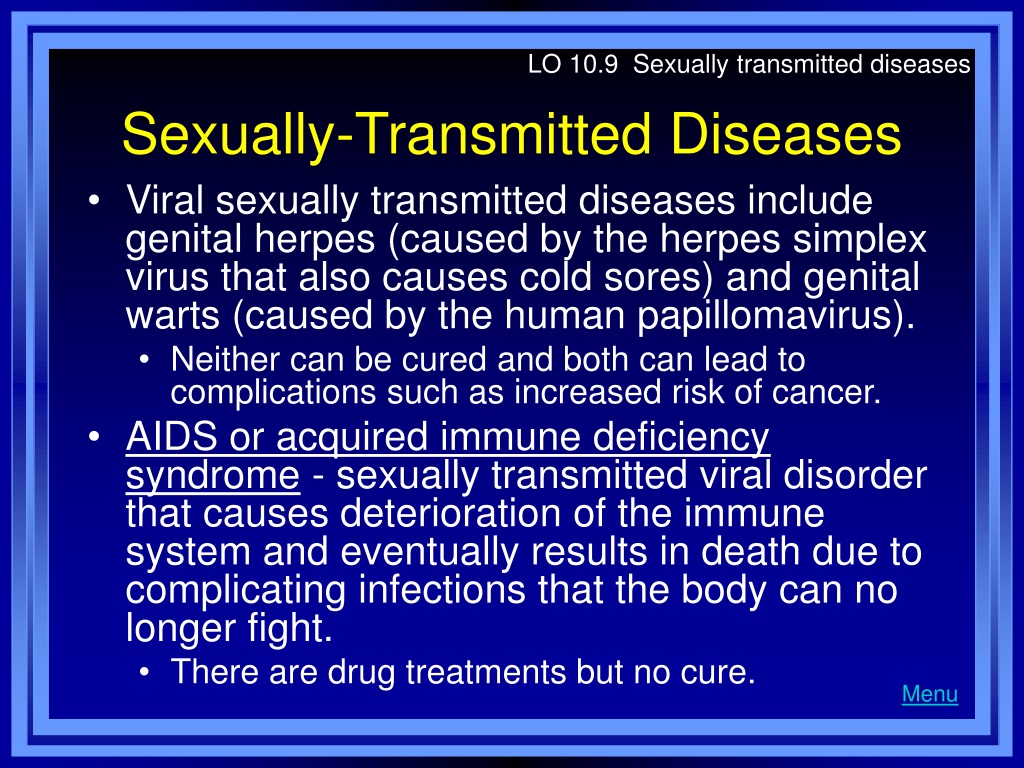 LO 10.9 Sexually transmitted diseases

Sexually-Transmitted Diseases

• Viral sexually transmitted diseases include genital herpes (caused by the herpes simplex virus that also causes cold sores) and genital warts (caused by the human papillomavirus).
  • Neither can be cured and both can lead to complications such as increased risk of cancer.
• AIDS or acquired immune deficiency syndrome - sexually transmitted viral disorder that causes deterioration of the immune system and eventually results in death due to complicating infections that the body can no longer fight.
  • There are drug treatments but no cure.

Menu